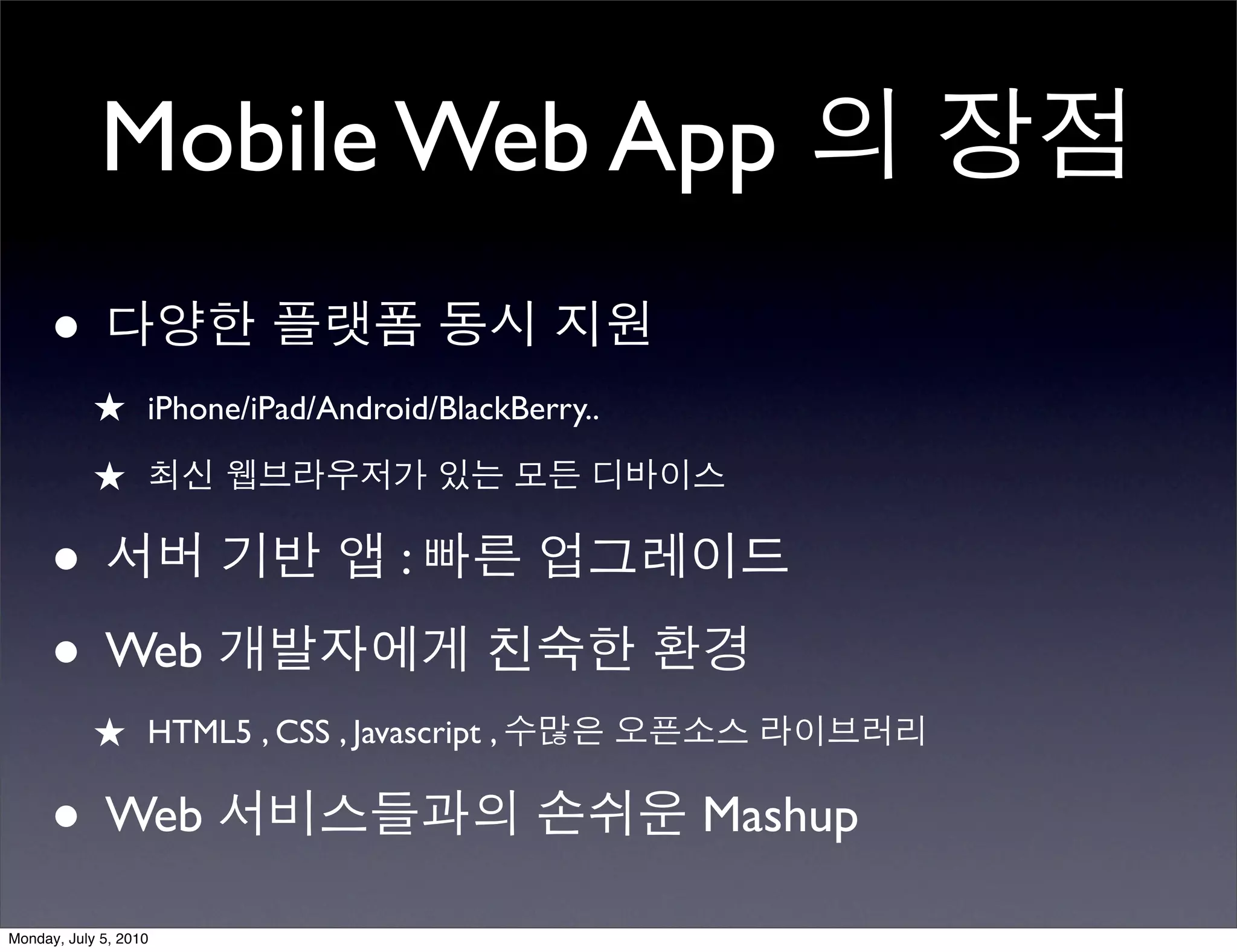 Mobile Web App 의 장점

• 다양한 플랫폼 동시 지원

★ iPhone/iPad/Android/BlackBerry..

★ 최신 웹브라우저가 있는 모든 디바이스

• 서버 기반 앱 : 빠른 업그레이드

• Web 개발자에게 친숙한 환경

★ HTML5 , CSS , Javascript , 수많은 오픈소스 라이브러리

• Web 서비스들과의 손쉬운 Mashup

Monday, July 5, 2010